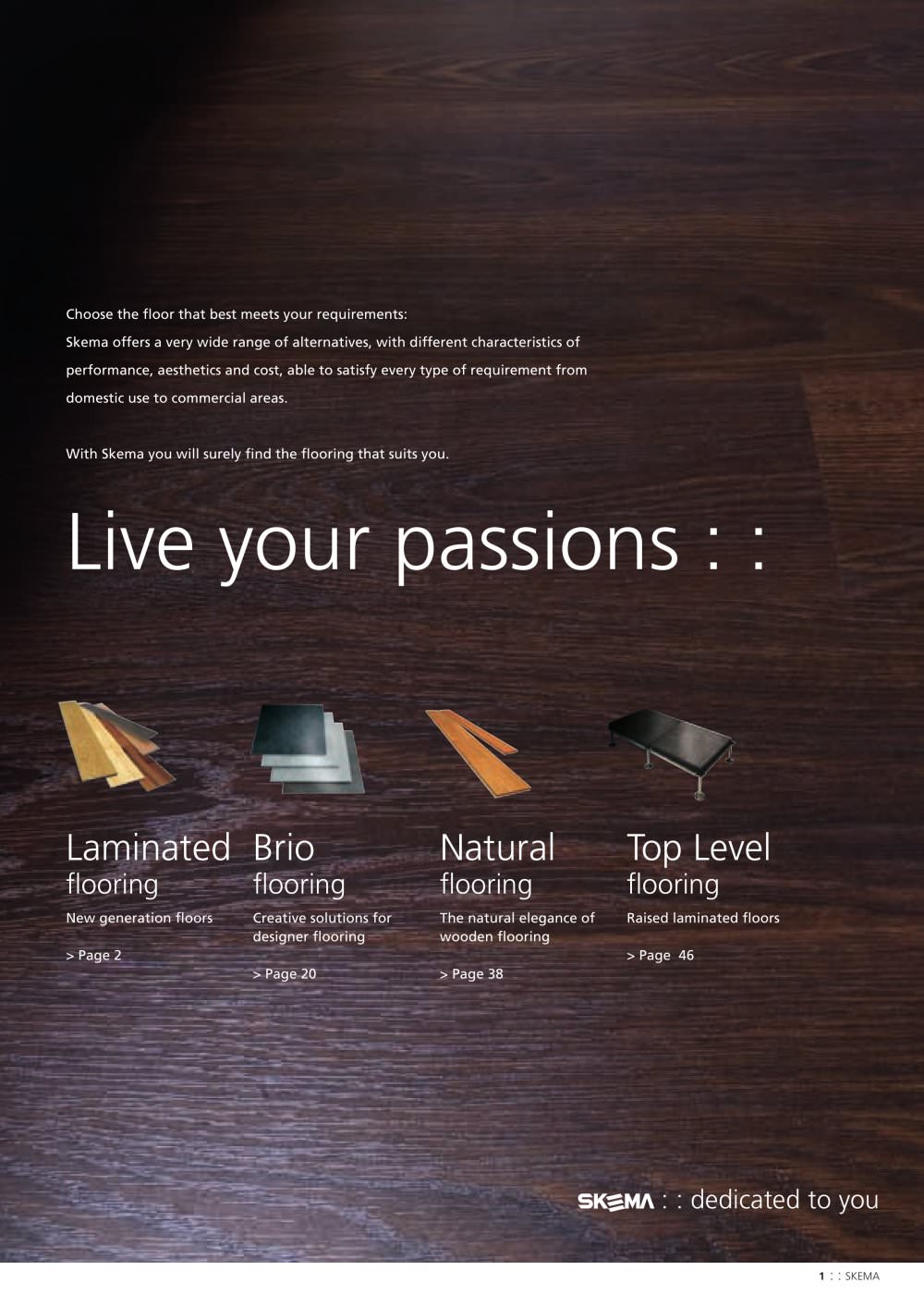 Choose the floor that best meets your requirements:
Skema offers a very wide range of alternatives, with different characteristics of performance, aesthetics and cost, able to satisfy every type of requirement from domestic use to commercial areas.

With Skema you will surely find the flooring that suits you.

Live your passions : :

Laminated flooring
New generation floors
> Page 2

Brio flooring
Creative solutions for designer flooring
> Page 20

Natural flooring
The natural elegance of wooden flooring
> Page 38

Top Level flooring
Raised laminated floors
> Page 46

SKEMA : : dedicated to you

1 : : SKEMA